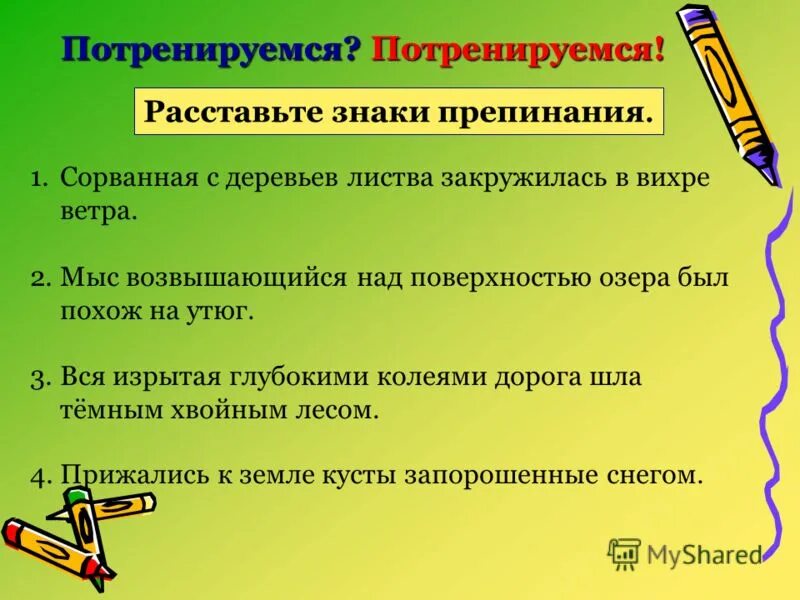 Потренируемся? Потренируемся!

Расставьте знаки препинания.

1. Сорванная с деревьев листва закружилась в вихре ветра.

2. Мыс возвышающийся над поверхностью озера был похож на утюг.

3. Вся изрытая глубокими колеями дорога шла тёмным хвойным лесом.

4. Прижались к земле кусты запорошенные снегом.

MyShared